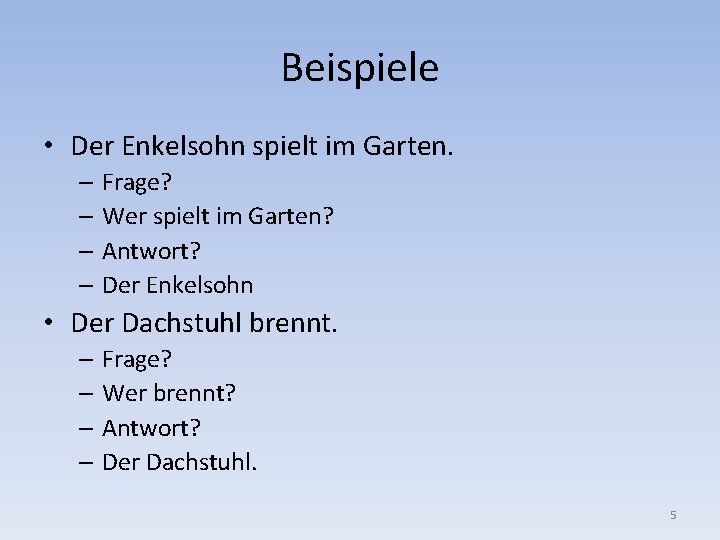 Beispiele

• Der Enkelsohn spielt im Garten.
  – Frage?
  – Wer spielt im Garten?
  – Antwort?
  – Der Enkelsohn
• Der Dachstuhl brennt.
  – Frage?
  – Wer brennt?
  – Antwort?
  – Der Dachstuhl.

5